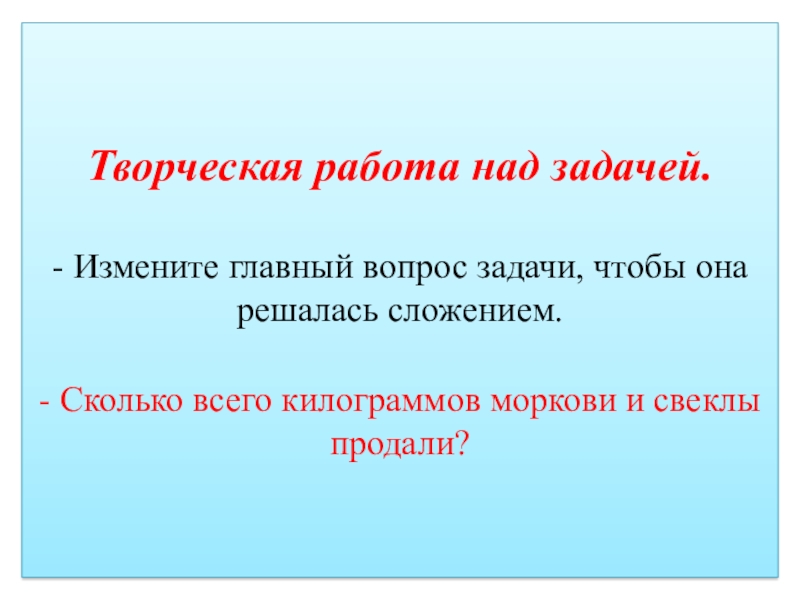 Творческая работа над задачей.

- Измените главный вопрос задачи, чтобы она решалась сложением.

- Сколько всего килограммов моркови и свеклы продали?